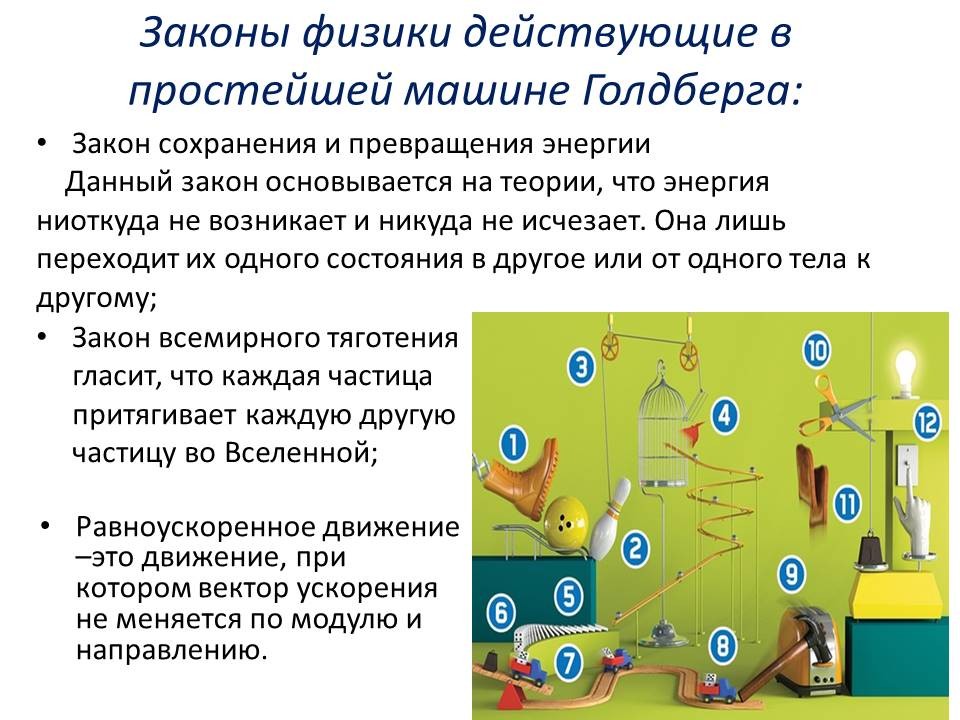 Законы физики действующие в простейшей машине Голдберга:

• Закон сохранения и превращения энергии
Данный закон основывается на теории, что энергия ниоткуда не возникает и никуда не исчезает. Она лишь переходит их одного состояния в другое или от одного тела к другому;

• Закон всемирного тяготения гласит, что каждая частица притягивает каждую другую частицу во Вселенной;

• Равноускоренное движение –это движение, при котором вектор ускорения не меняется по модулю и направлению.

1
2
3
4
5
6
7
8
9
10
11
12